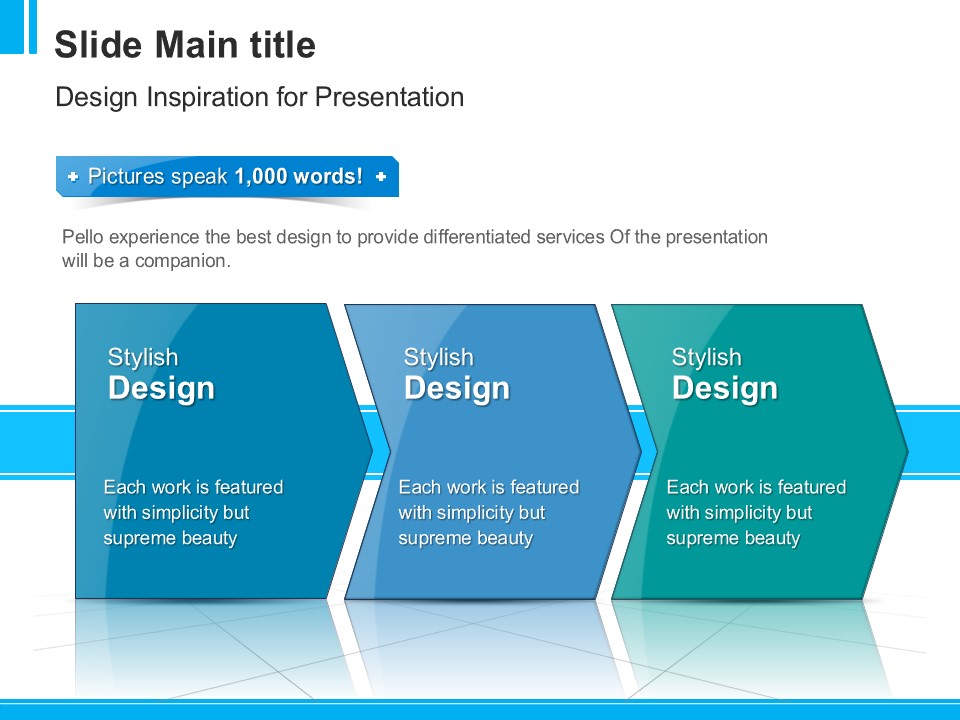 Slide Main title

Design Inspiration for Presentation

Pictures speak 1,000 words!

Pello experience the best design to provide differentiated services Of the presentation will be a companion.

Stylish
Design

Each work is featured with simplicity but supreme beauty

Stylish
Design

Each work is featured with simplicity but supreme beauty

Stylish
Design

Each work is featured with simplicity but supreme beauty